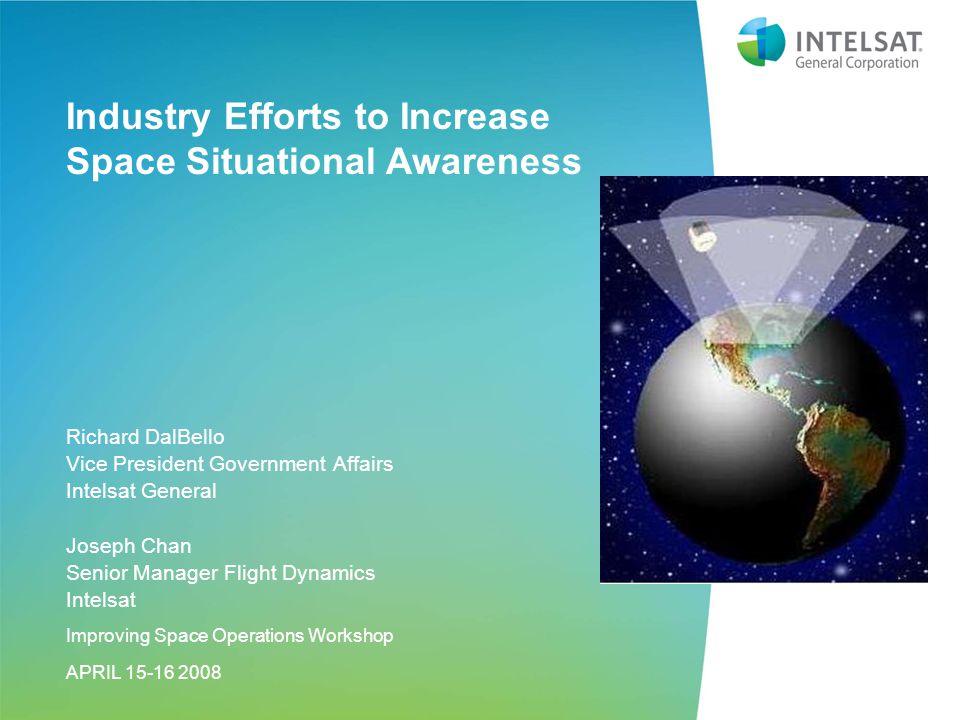 INTELSAT.
General Corporation

Industry Efforts to Increase Space Situational Awareness

Richard DalBello
Vice President Government Affairs
Intelsat General

Joseph Chan
Senior Manager Flight Dynamics
Intelsat

Improving Space Operations Workshop

APRIL 15-16 2008